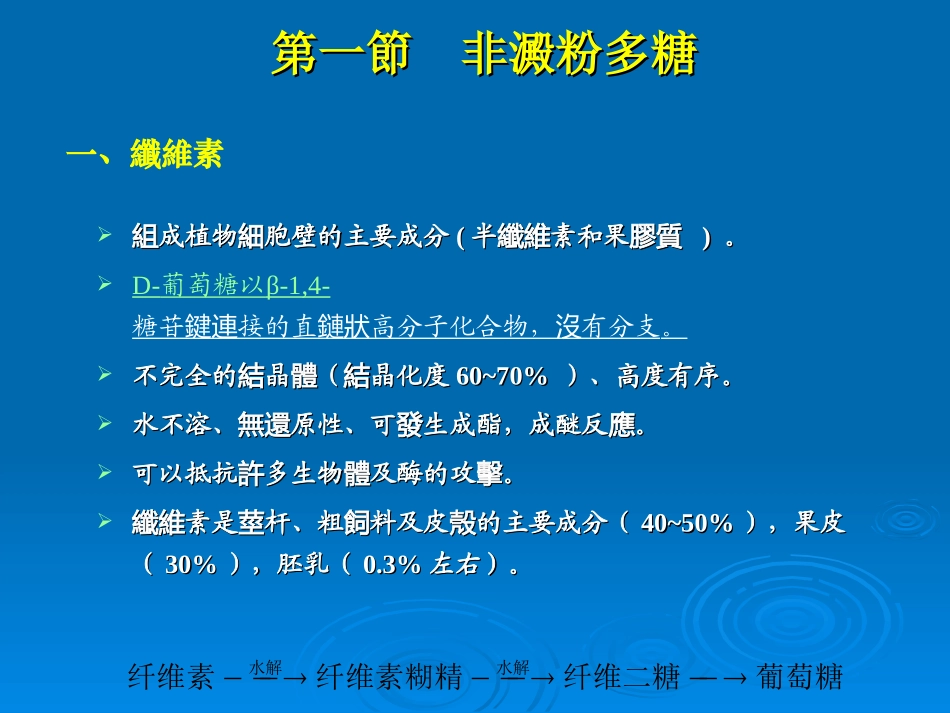 第一節　非澱粉多糖

一、纖維素

➢ 組成植物細胞壁的主要成分 ( 半纖維素和果膠質 ) 。

➢ D-葡萄糖以β-1,4-糖苷鍵連接的直鏈狀高分子化合物，沒有分支。

➢ 不完全的結晶體（結晶化度 60~70% ）、高度有序。

➢ 水不溶、無還原性、可發生成酯，成醚反應。

➢ 可以抵抗許多生物體及酶的攻擊。

➢ 纖維素是莖杆、粗飼料及皮殼的主要成分（ 40~50% ），果皮（ 30% ），胚乳（ 0.3% 左右）。

纤维素 $\xrightarrow{水解}$ 纤维素糊精 $\xrightarrow{水解}$ 纤维二糖 $\longrightarrow$ 葡萄糖